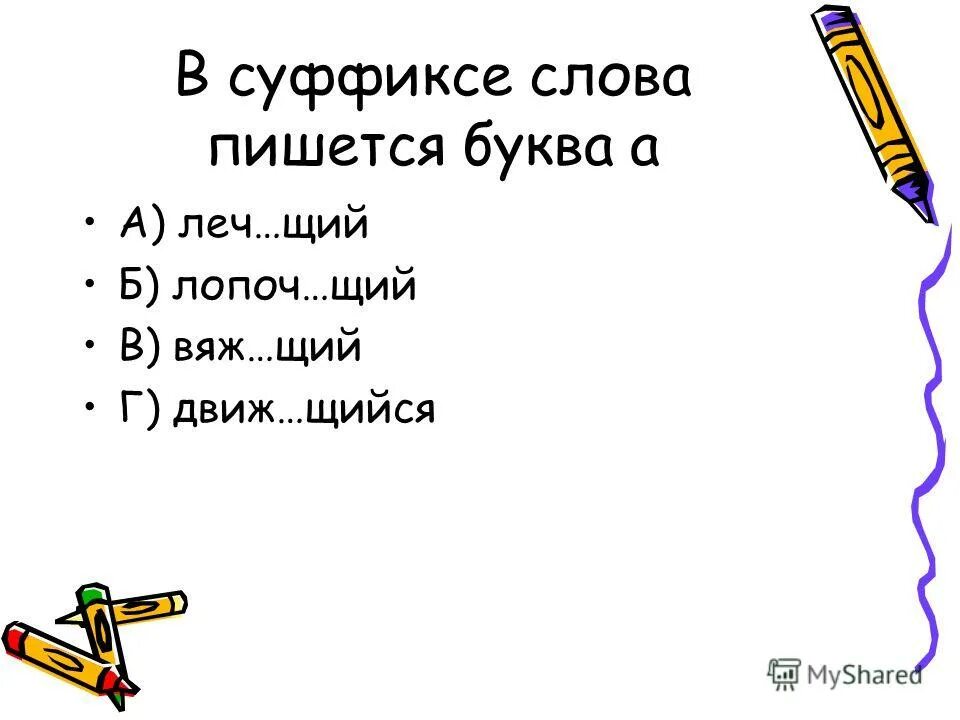 В суффиксе слова пишется буква а

• А) леч…щий
• Б) лопоч…щий
• В) вяж…щий
• Г) движ…щийся

MyShared